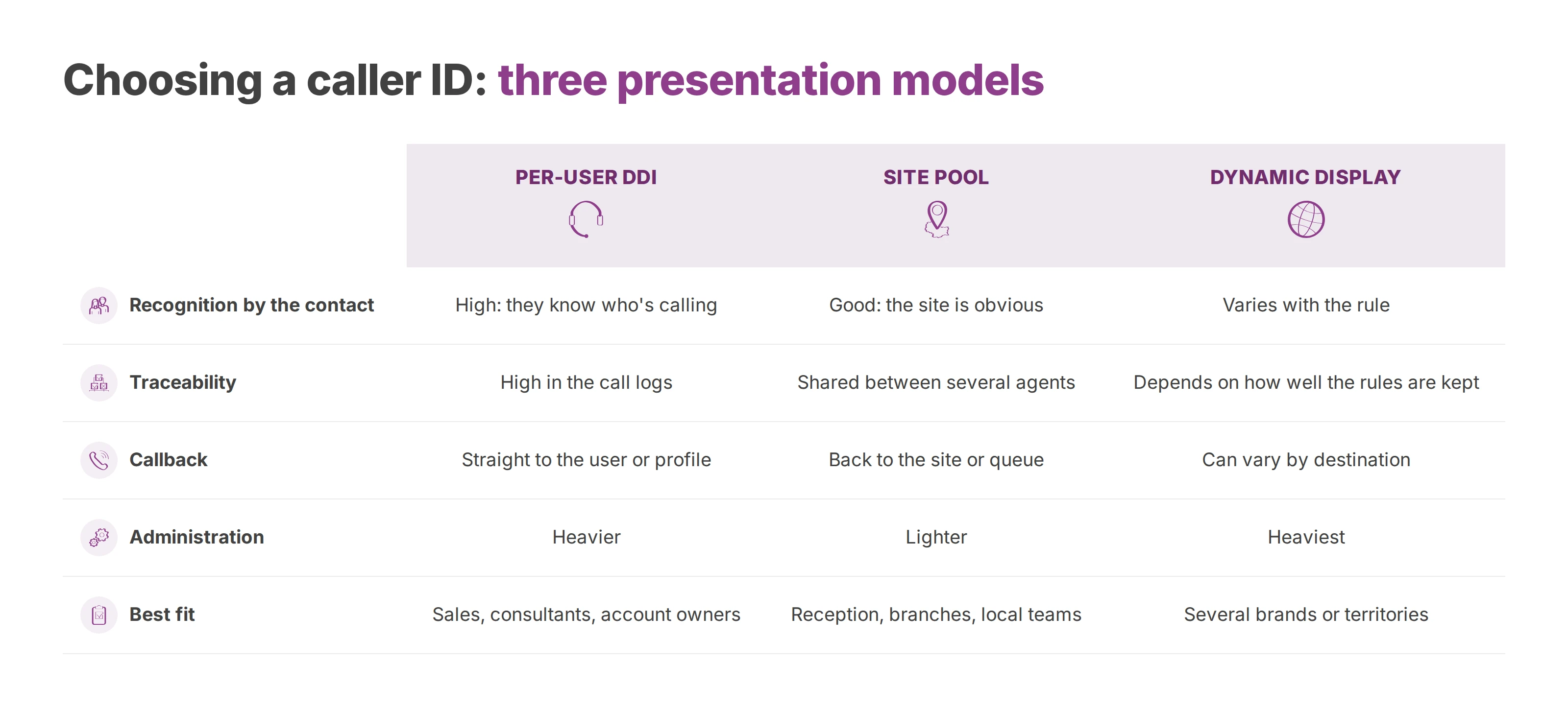 Choosing a caller ID: three presentation models

| | PER-USER DDI | SITE POOL | DYNAMIC DISPLAY |
|---|---|---|---|
| Recognition by the contact | High: they know who's calling | Good: the site is obvious | Varies with the rule |
| Traceability | High in the call logs | Shared between several agents | Depends on how well the rules are kept |
| Callback | Straight to the user or profile | Back to the site or queue | Can vary by destination |
| Administration | Heavier | Lighter | Heaviest |
| Best fit | Sales, consultants, account owners | Reception, branches, local teams | Several brands or territories |